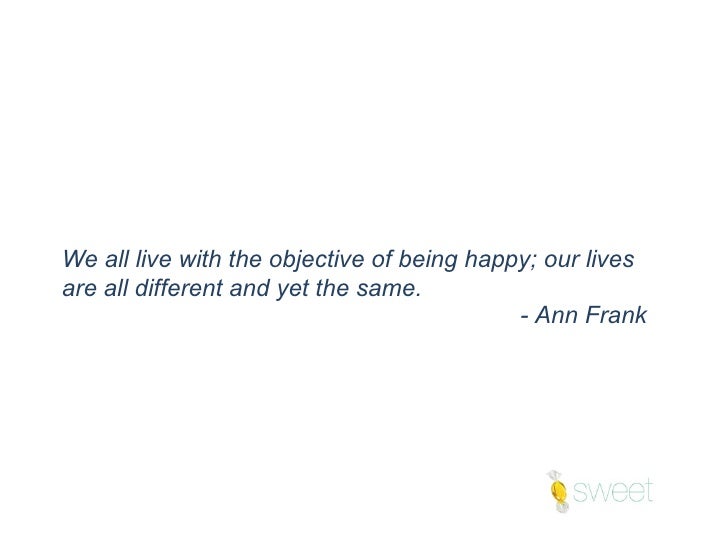 We all live with the objective of being happy; our lives are all different and yet the same.

- Ann Frank

sweet